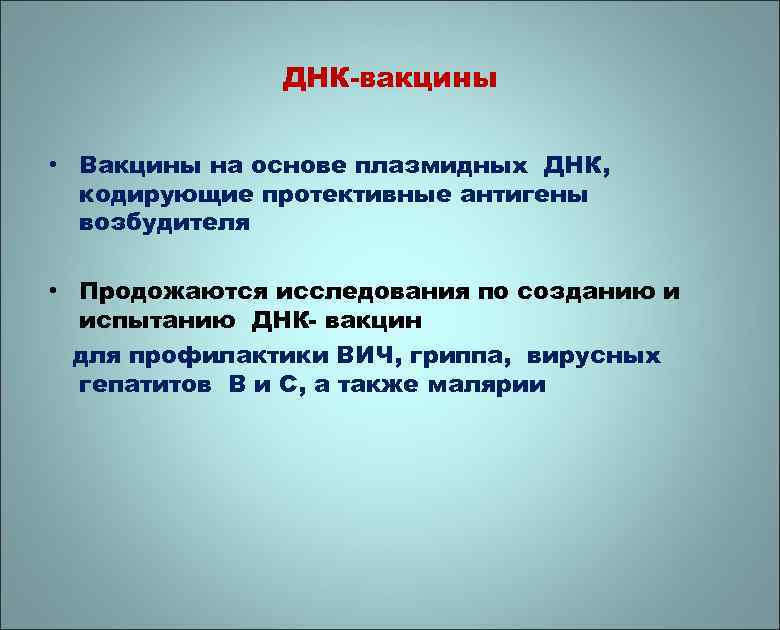 ДНК-вакцины

• Вакцины на основе плазмидных ДНК, кодирующие протективные антигены возбудителя

• Продожаются исследования по созданию и испытанию ДНК- вакцин

для профилактики ВИЧ, гриппа, вирусных гепатитов В и С, а также малярии